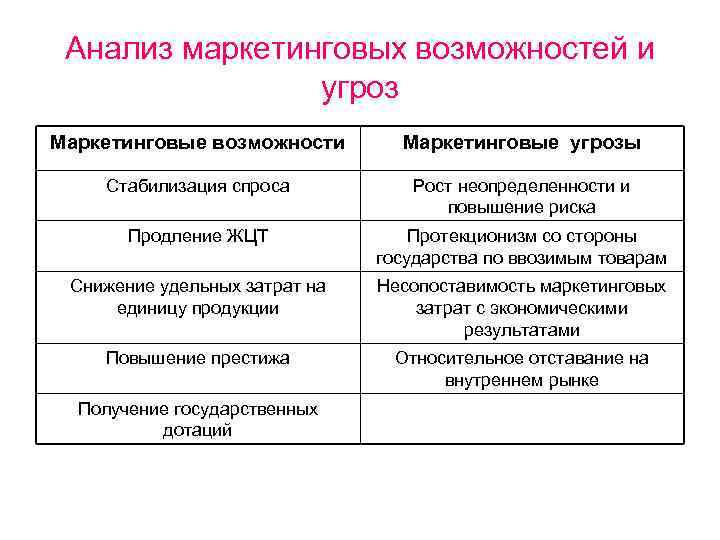 Анализ маркетинговых возможностей и угроз

| Маркетинговые возможности | Маркетинговые угрозы |
|---|---|
| Стабилизация спроса | Рост неопределенности и повышение риска |
| Продление ЖЦТ | Протекционизм со стороны государства по ввозимым товарам |
| Снижение удельных затрат на единицу продукции | Несопоставимость маркетинговых затрат с экономическими результатами |
| Повышение престижа | Относительное отставание на внутреннем рынке |
| Получение государственных дотаций | |